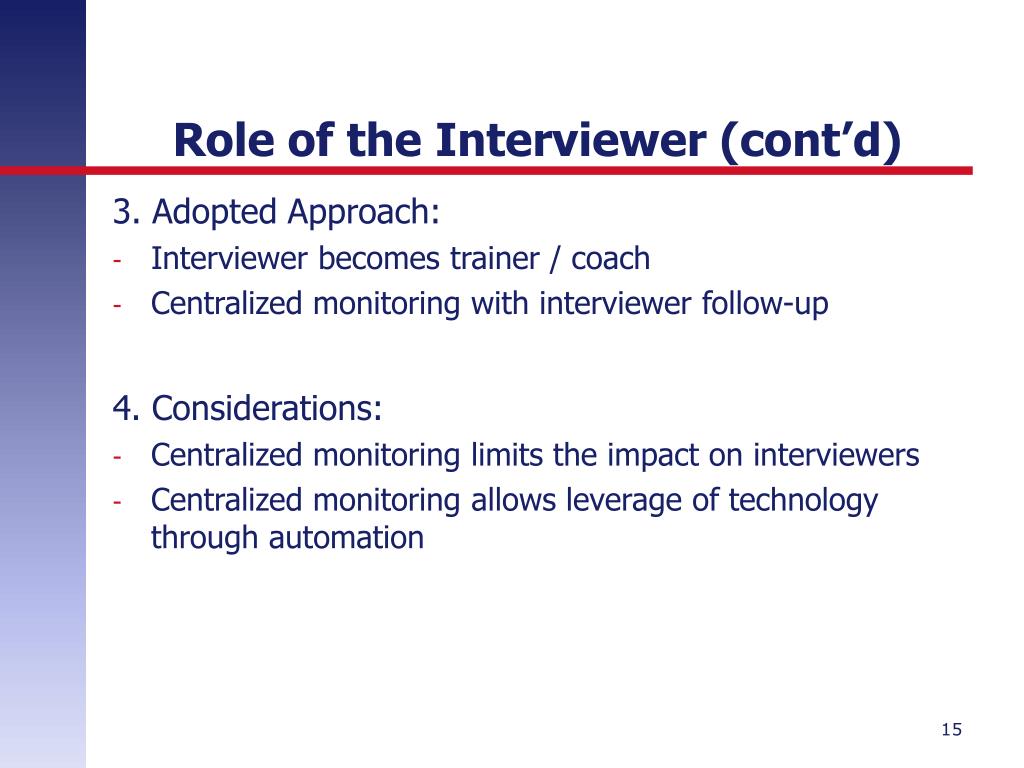 Role of the Interviewer (cont’d)

3. Adopted Approach:
- Interviewer becomes trainer / coach
- Centralized monitoring with interviewer follow-up

4. Considerations:
- Centralized monitoring limits the impact on interviewers
- Centralized monitoring allows leverage of technology through automation

15